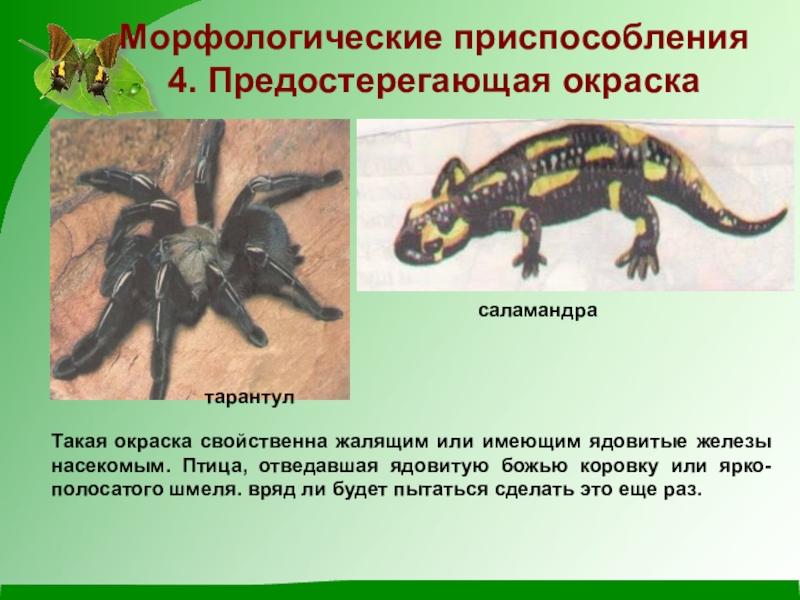 Морфологические приспособления
4. Предостерегающая окраска

саламандра

тарантул

Такая окраска свойственна жалящим или имеющим ядовитые железы насекомым. Птица, отведавшая ядовитую божью коровку или ярко-полосатого шмеля. вряд ли будет пытаться сделать это еще раз.